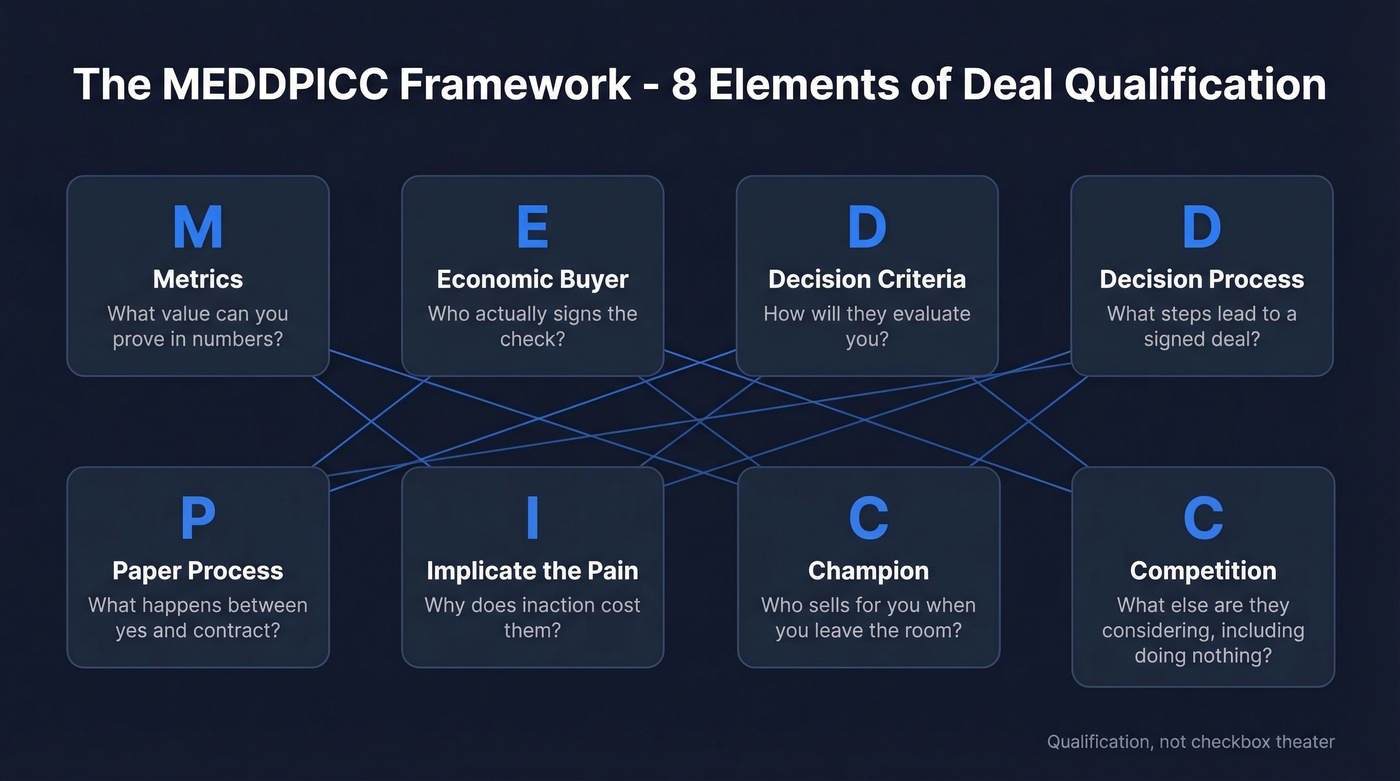 The MEDDPICC Framework - 8 Elements of Deal Qualification

M
Metrics
What value can you prove in numbers?

E
Economic Buyer
Who actually signs the check?

D
Decision Criteria
How will they evaluate you?

D
Decision Process
What steps lead to a signed deal?

P
Paper Process
What happens between yes and contract?

I
Implicate the Pain
Why does inaction cost them?

C
Champion
Who sells for you when you leave the room?

C
Competition
What else are they considering, including doing nothing?

Qualification, not checkbox theater